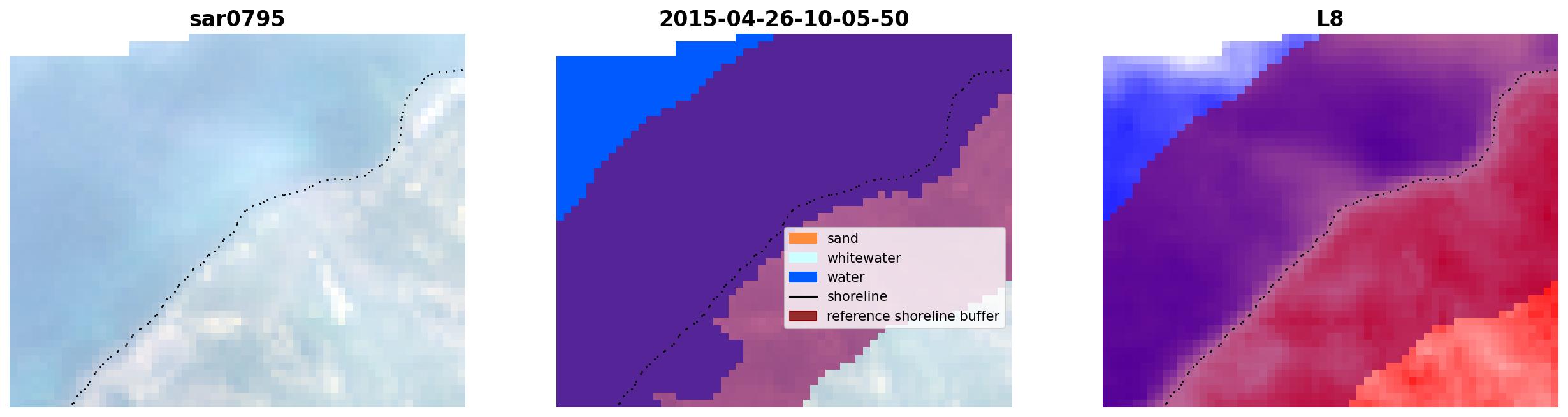 sar0795

2015-04-26-10-05-50

sand
whitewater
water
shoreline
reference shoreline buffer

L8